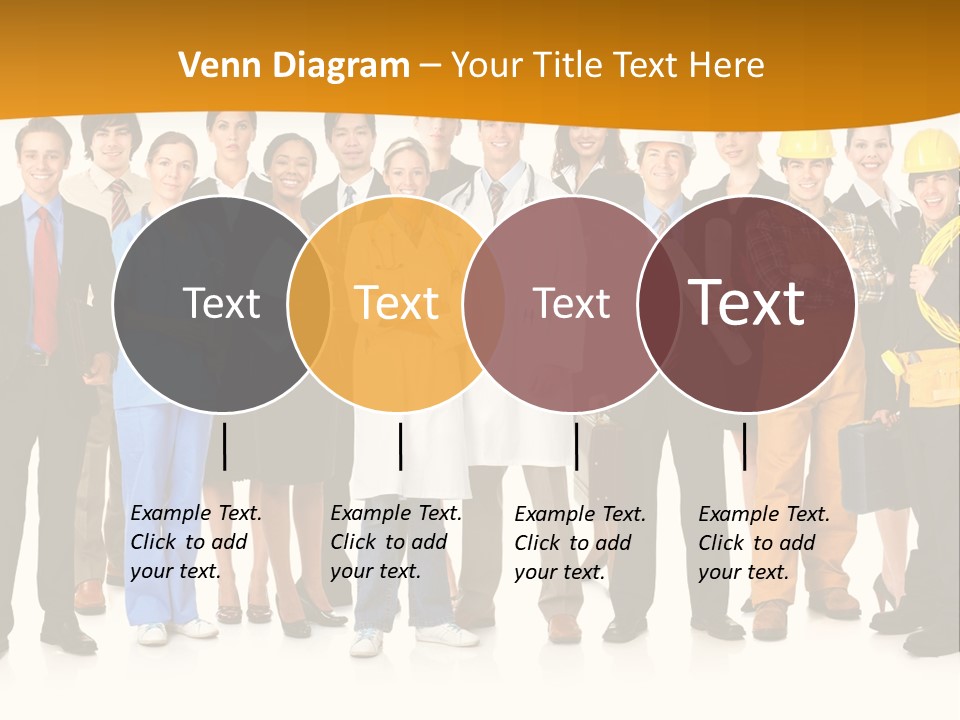 Venn Diagram – Your Title Text Here

Text

Text

Text

Text

Example Text. Click to add your text.

Example Text. Click to add your text.

Example Text. Click to add your text.

Example Text. Click to add your text.